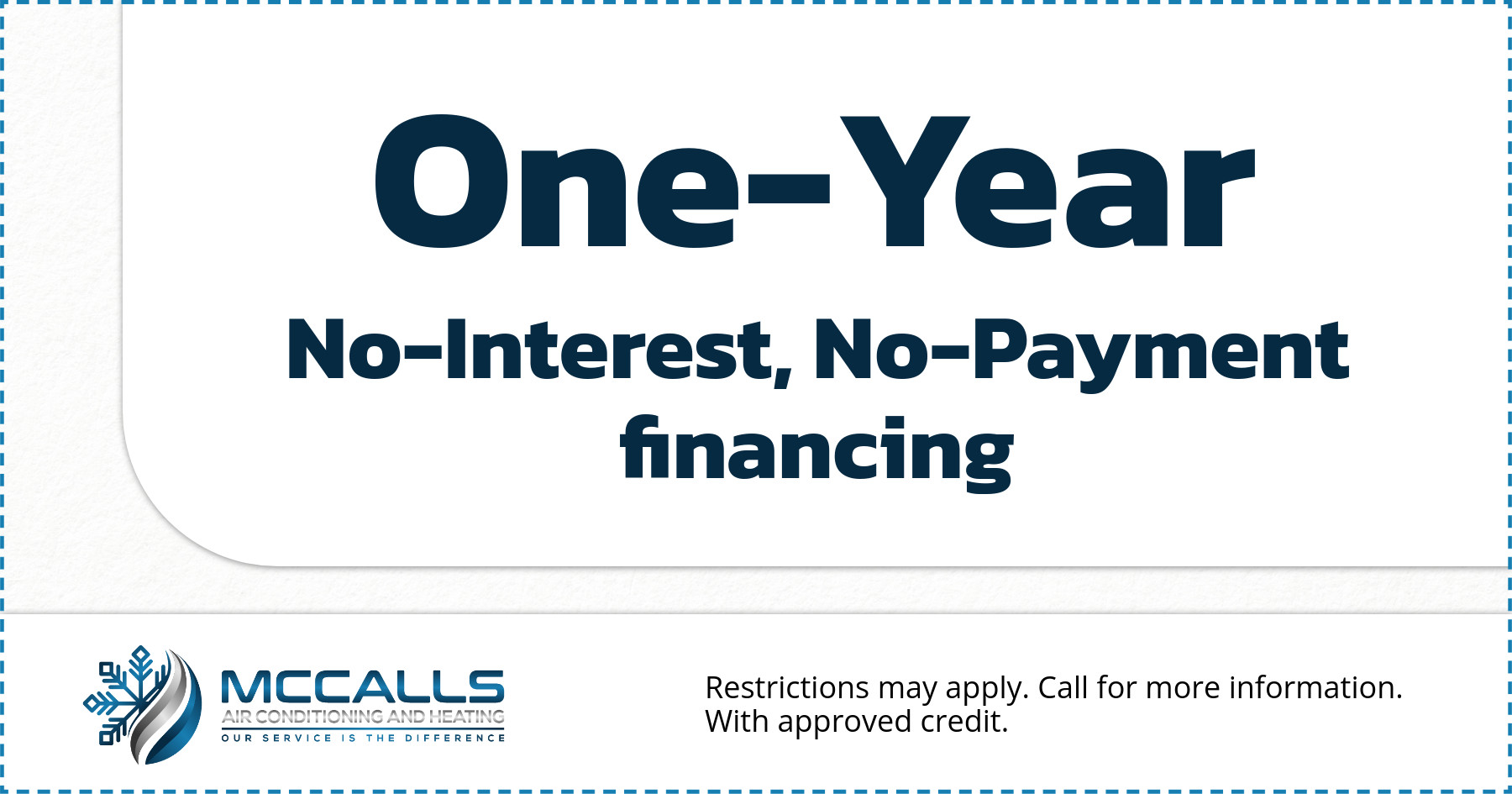 One-Year

No-Interest, No-Payment financing

MCCALLS
AIR CONDITIONING AND HEATING
OUR SERVICE IS THE DIFFERENCE

Restrictions may apply. Call for more information. With approved credit.